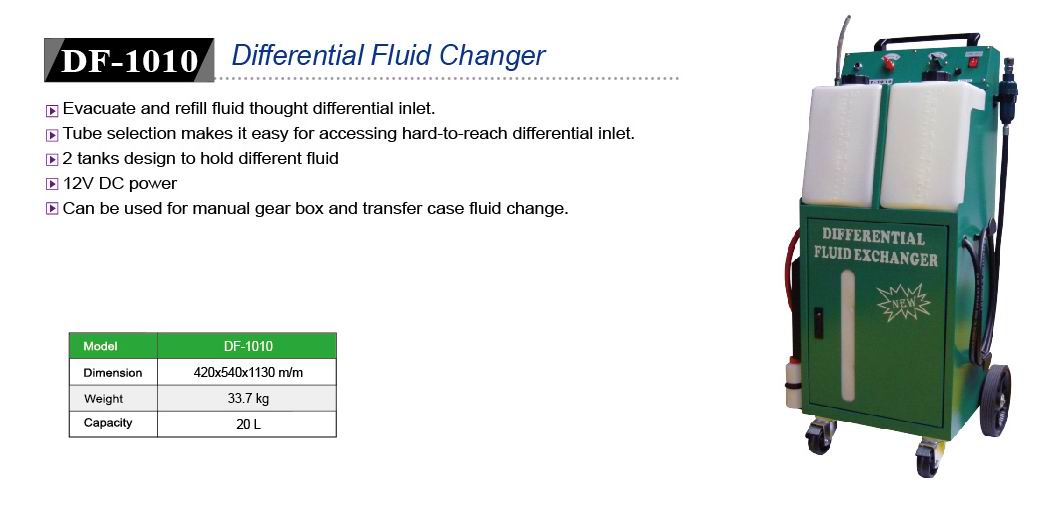 DF-1010 Differential Fluid Changer

Evacuate and refill fluid thought differential inlet.
Tube selection makes it easy for accessing hard-to-reach differential inlet.
2 tanks design to hold different fluid
12V DC power
Can be used for manual gear box and transfer case fluid change.

| Model | DF-1010 |
|---|---|
| Dimension | 420x540x1130 m/m |
| Weight | 33.7 kg |
| Capacity | 20 L |

DIFFERENTIAL FLUID EXCHANGER
NEW